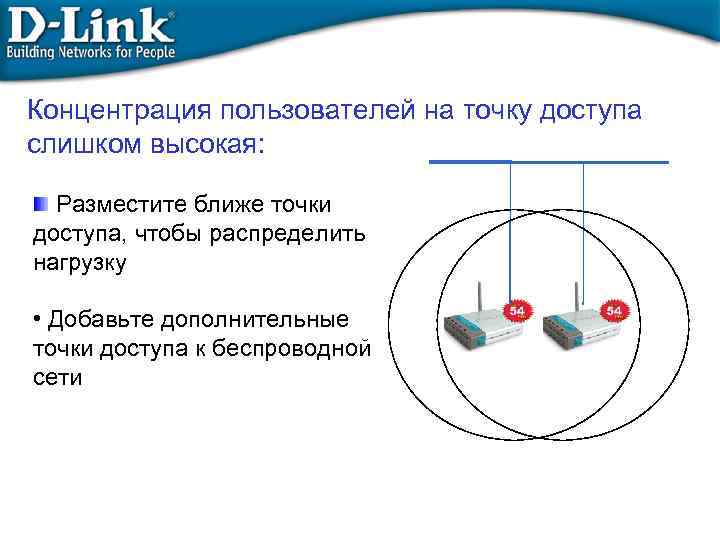 D-Link®
Building Networks for People

Концентрация пользователей на точку доступа слишком высокая:

Разместите ближе точки доступа, чтобы распределить нагрузку

• Добавьте дополнительные точки доступа к беспроводной сети

54

54